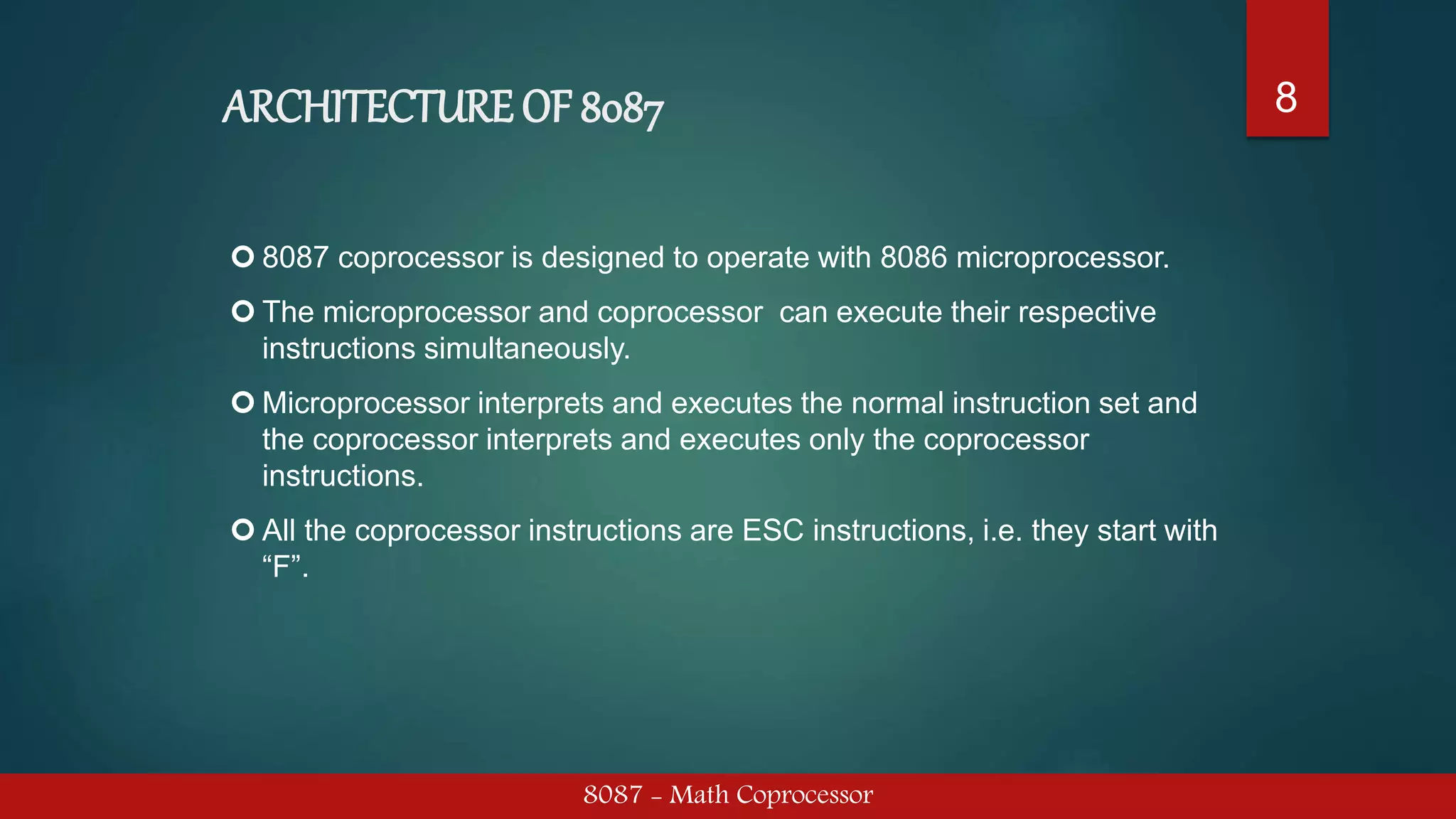 ARCHITECTURE OF 8087

8

8087 coprocessor is designed to operate with 8086 microprocessor.

The microprocessor and coprocessor can execute their respective instructions simultaneously.

Microprocessor interprets and executes the normal instruction set and the coprocessor interprets and executes only the coprocessor instructions.

All the coprocessor instructions are ESC instructions, i.e. they start with “F”.

8087 – Math Coprocessor